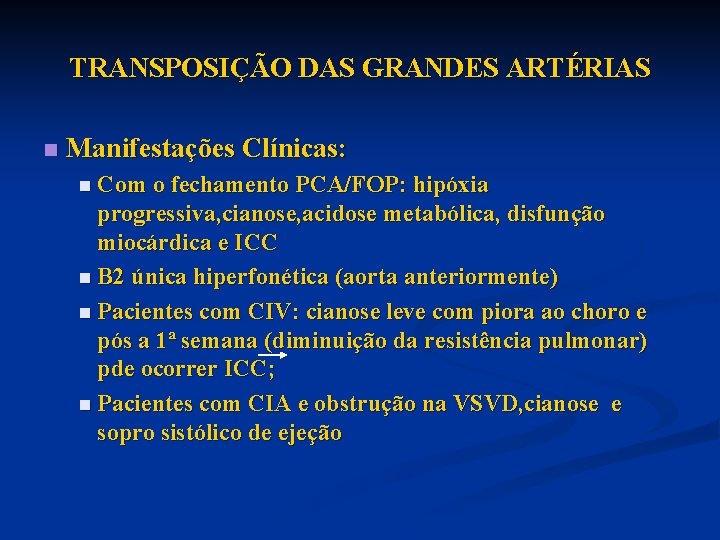 TRANSPOSIÇÃO DAS GRANDES ARTÉRIAS

Manifestações Clínicas:

Com o fechamento PCA/FOP: hipóxia progressiva,cianose,acidose metabólica, disfunção miocárdica e ICC

B2 única hiperfonética (aorta anteriormente)

Pacientes com CIV: cianose leve com piora ao choro e pós a 1ª semana (diminuição da resistência pulmonar) pde ocorrer ICC;

Pacientes com CIA e obstrução na VSVD,cianose e sopro sistólico de ejeção